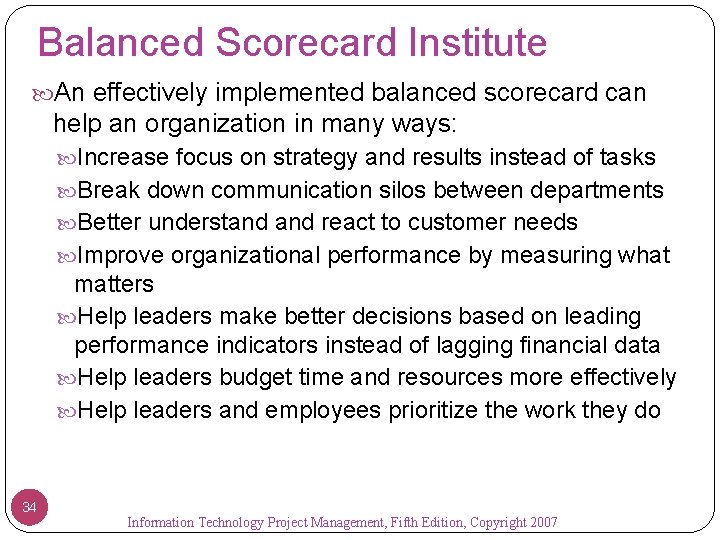 Balanced Scorecard Institute

An effectively implemented balanced scorecard can help an organization in many ways:

Increase focus on strategy and results instead of tasks

Break down communication silos between departments

Better understand and react to customer needs

Improve organizational performance by measuring what matters

Help leaders make better decisions based on leading performance indicators instead of lagging financial data

Help leaders budget time and resources more effectively

Help leaders and employees prioritize the work they do

34

Information Technology Project Management, Fifth Edition, Copyright 2007